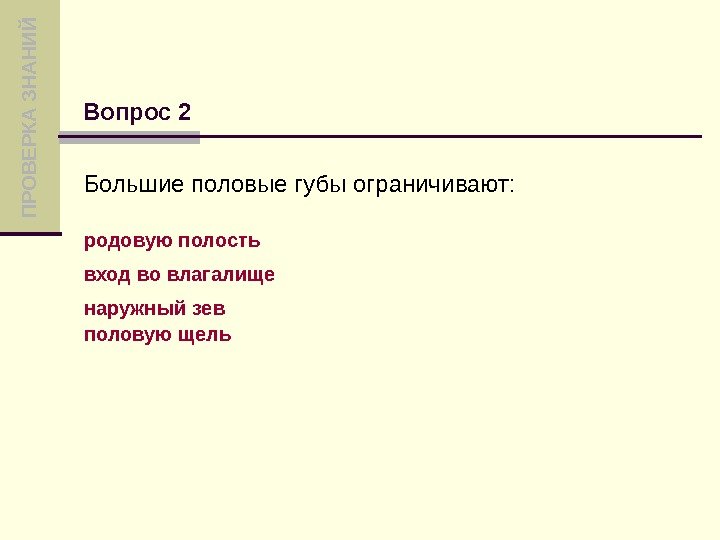 ПРОВЕРКА ЗНАНИЙ

Вопрос 2

Большие половые губы ограничивают:

родовую полость

вход во влагалище

наружный зев
половую щель